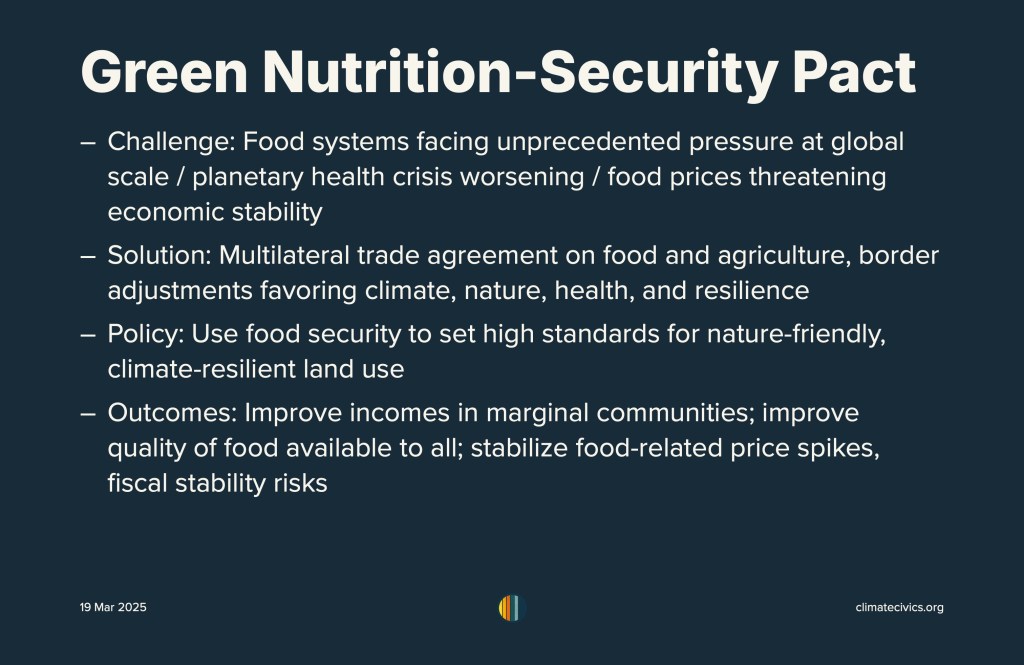 Green Nutrition-Security Pact

– Challenge: Food systems facing unprecedented pressure at global scale / planetary health crisis worsening / food prices threatening economic stability

– Solution: Multilateral trade agreement on food and agriculture, border adjustments favoring climate, nature, health, and resilience

– Policy: Use food security to set high standards for nature-friendly, climate-resilient land use

– Outcomes: Improve incomes in marginal communities; improve quality of food available to all; stabilize food-related price spikes, fiscal stability risks

19 Mar 2025

climatecivics.org